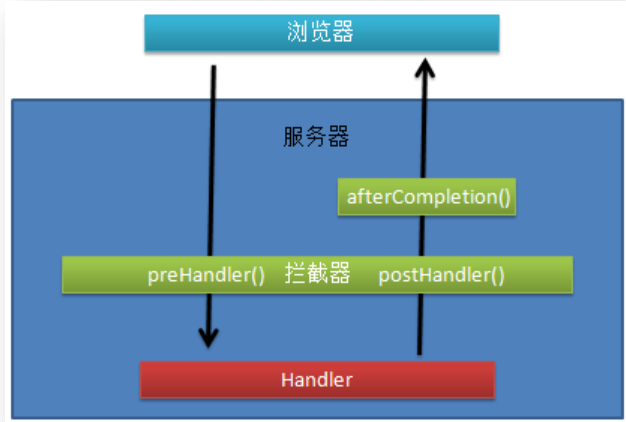 浏览器

服务器

afterCompletion()

preHandler() 拦截器 postHandler()

Handler